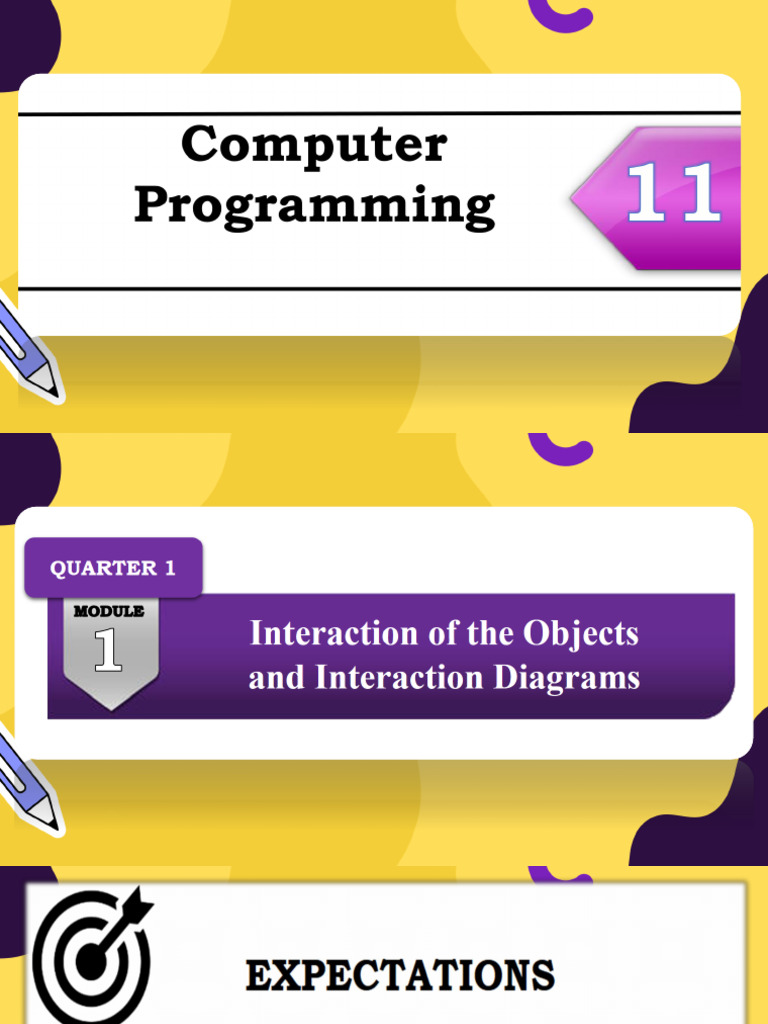 Computer Programming

11

QUARTER 1

MODULE 1

Interaction of the Objects and Interaction Diagrams

EXPECTATIONS